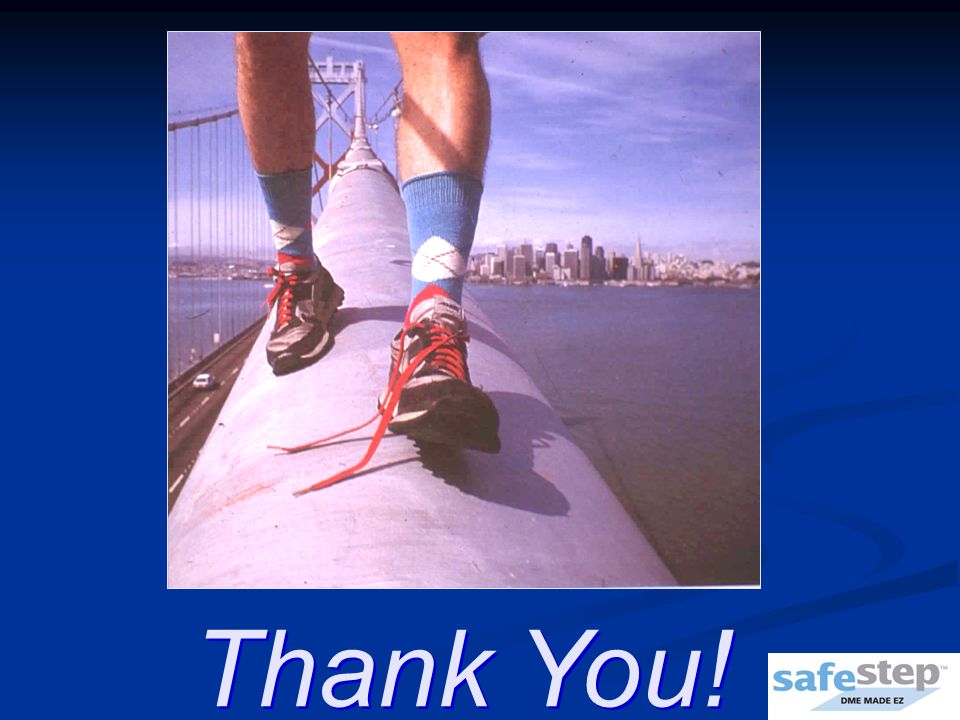 Thank You!

safestep™
DME MADE EZ